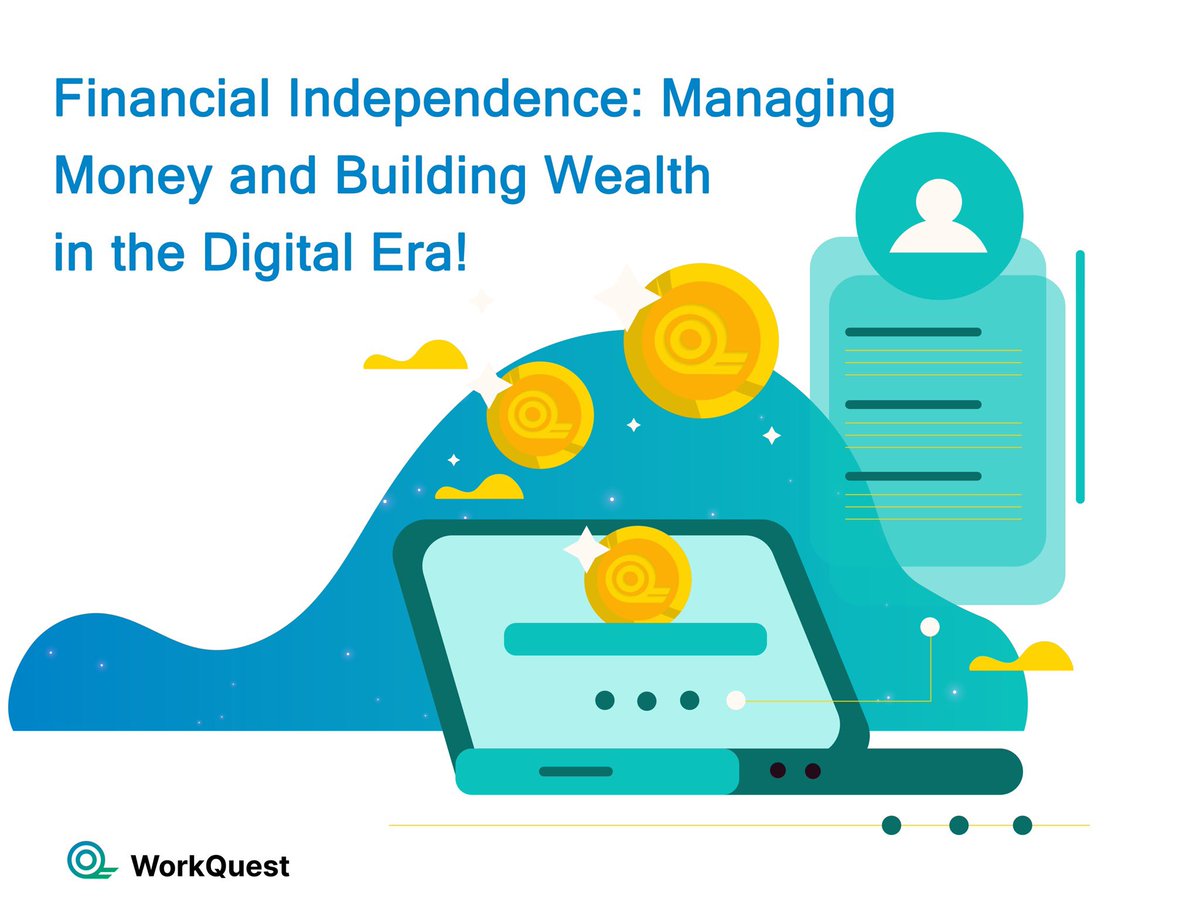 Financial Independence: Managing Money and Building Wealth in the Digital Era!

WorkQuest